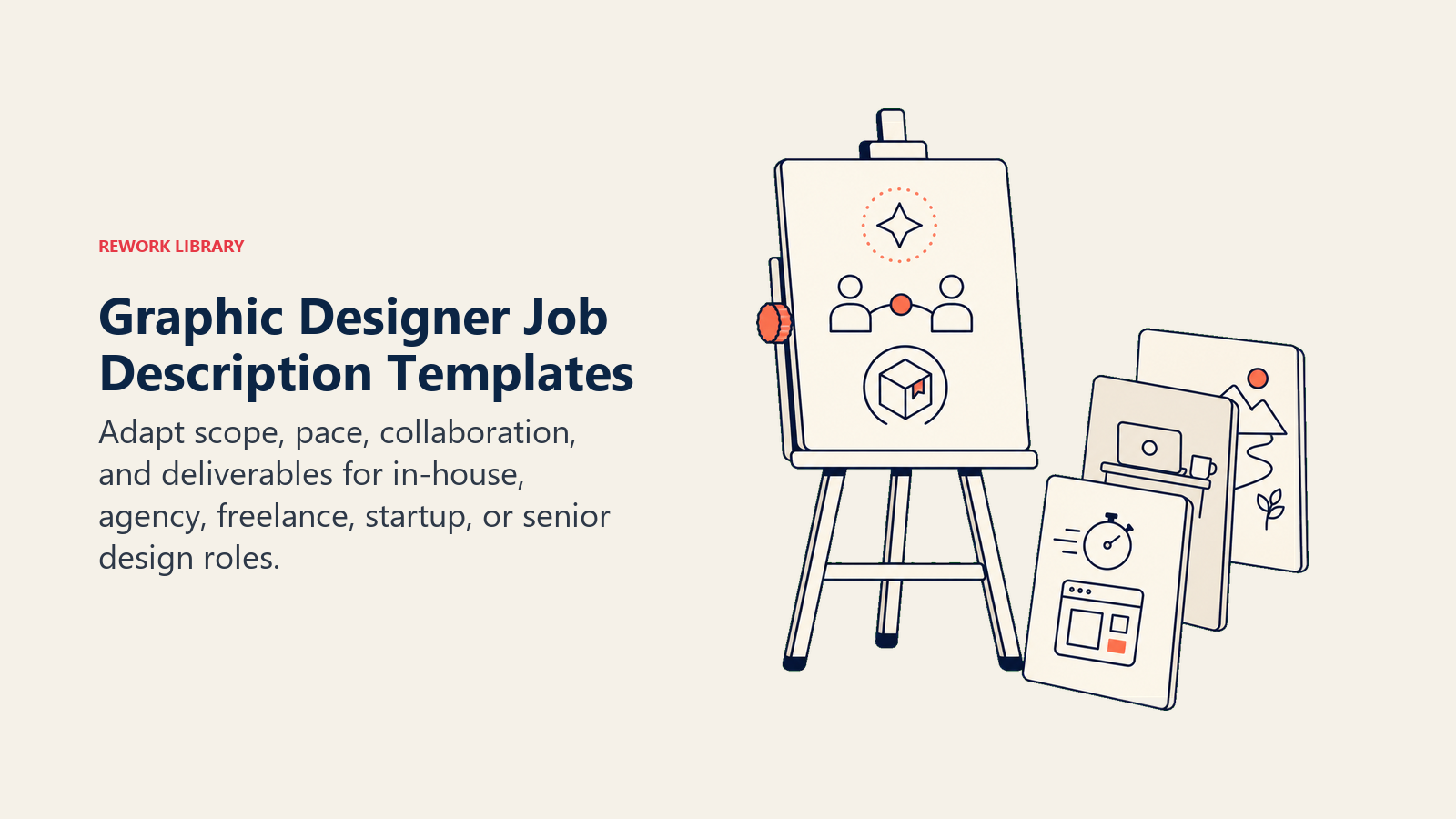 REWORK LIBRARY

Graphic Designer Job Description Templates

Adapt scope, pace, collaboration, and deliverables for in-house, agency, freelance, startup, or senior design roles.